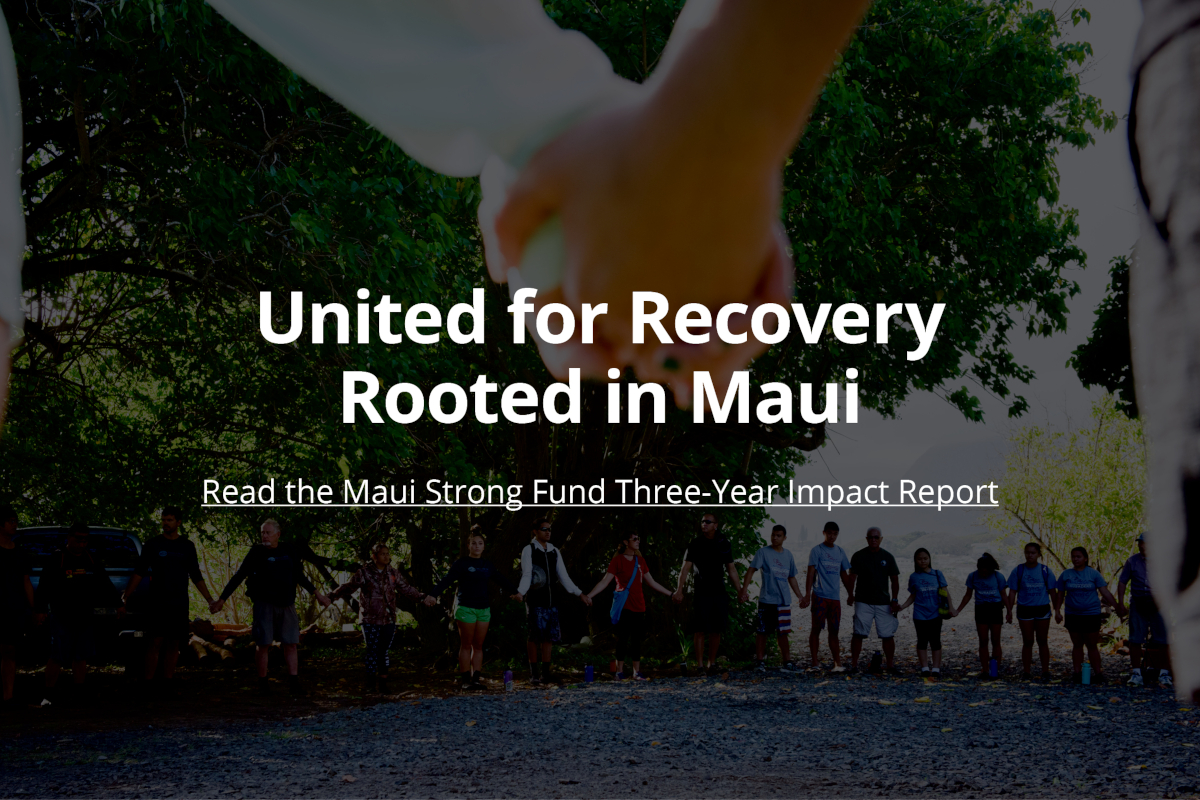 United for Recovery
Rooted in Maui

Read the Maui Strong Fund Three-Year Impact Report